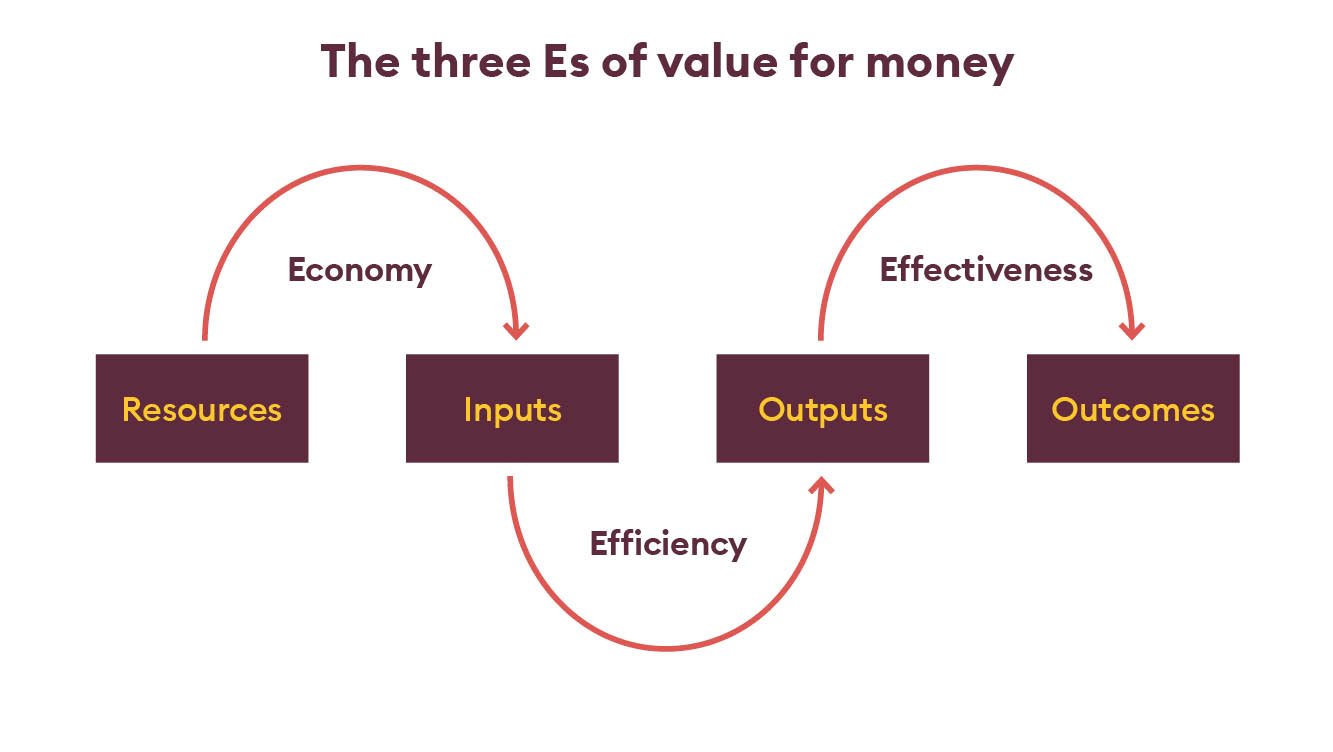 The three Es of value for money

Economy

Effectiveness

Resources

Inputs

Outputs

Outcomes

Efficiency